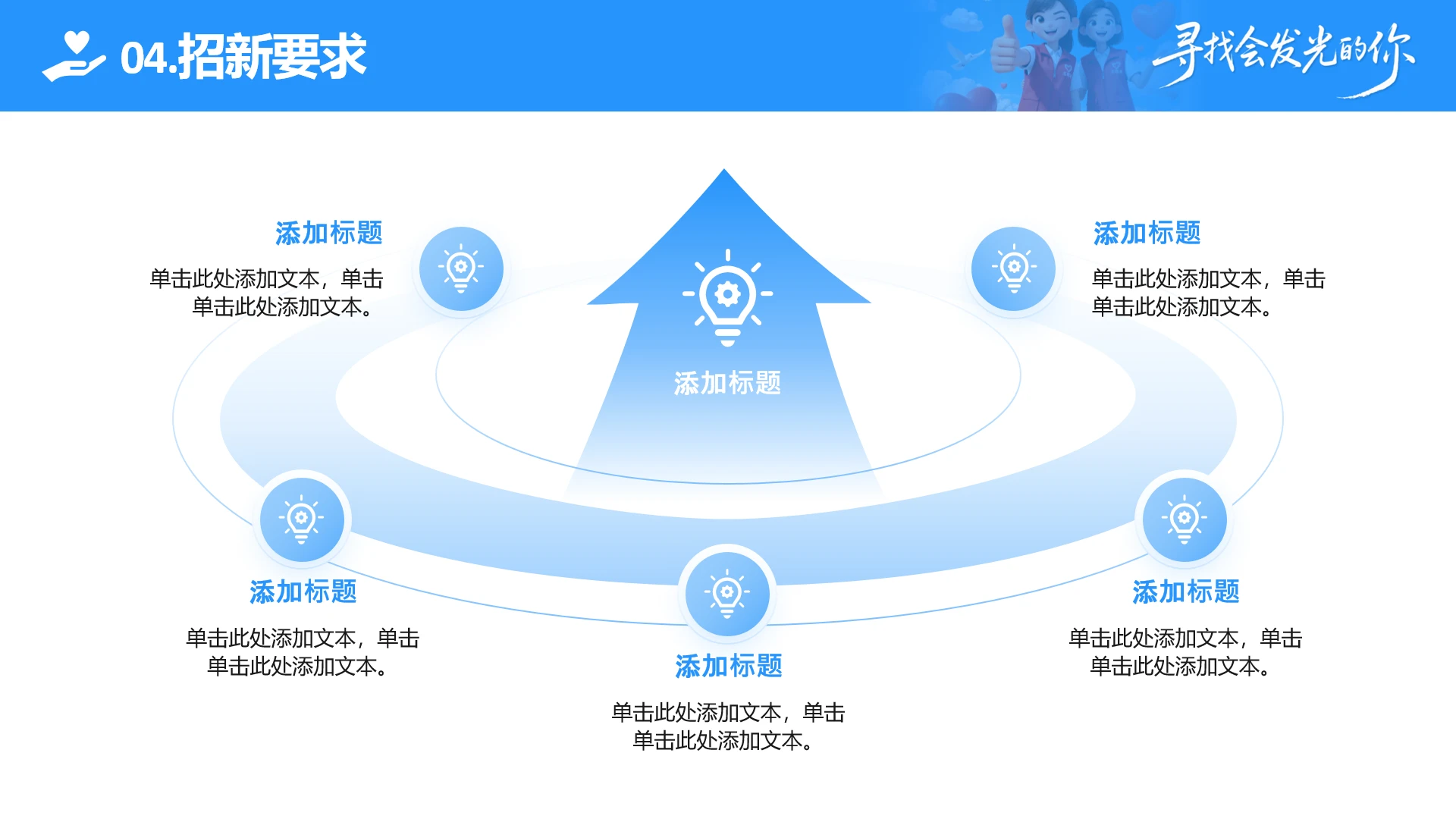 04.招新要求

寻找会发光的你

添加标题

单击此处添加文本，单击单击此处添加文本。

添加标题

添加标题

单击此处添加文本，单击单击此处添加文本。

添加标题

单击此处添加文本，单击单击此处添加文本。

添加标题

单击此处添加文本，单击单击此处添加文本。

添加标题

单击此处添加文本，单击单击此处添加文本。